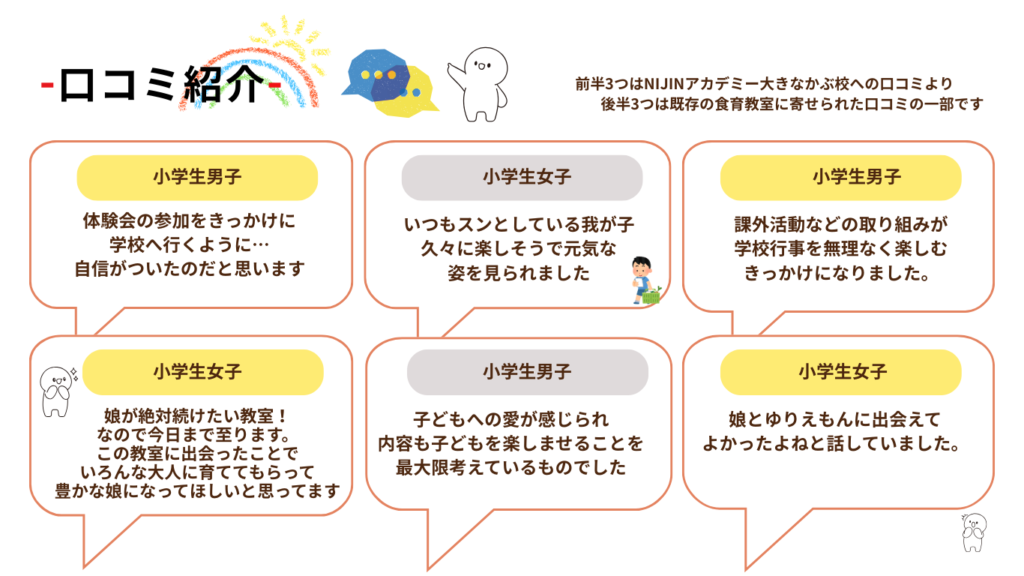 -口コミ紹介-

前半3つはNIJINアカデミー大きなかぶ校への口コミより
後半3つは既存の食育教室に寄せられた口コミの一部です

小学生男子

体験会の参加をきっかけに
学校へ行くように…
自信がついたのだと思います

小学生女子

いつもスンとしている我が子
久々に楽しそうで元気な
姿を見られました

小学生男子

課外活動などの取り組みが
学校行事を無理なく楽しむ
きっかけになりました。

小学生女子

娘が絶対続けたい教室！
なので今日まで至ります。
この教室に出会ったことで
いろんな大人に育ててもらって
豊かな娘になってほしいと思ってます

小学生男子

子どもへの愛が感じられ
内容も子どもを楽しませることを
最大限考えているものでした

小学生女子

娘とゆりえもんに出会えて
よかったよねと話していました。